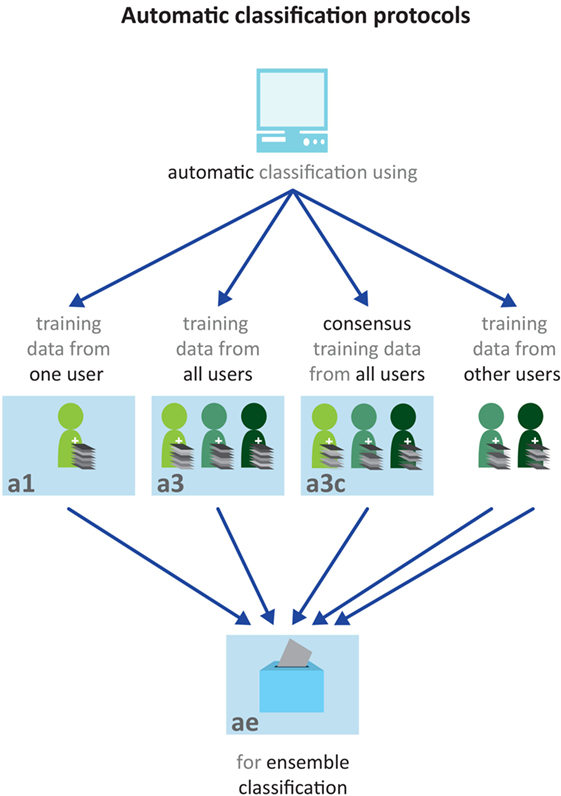 Automatic classification protocols

automatic classification using

training data from one user

training data from all users

consensus training data from all users

training data from other users

a1

a3

a3c

ae

for ensemble classification